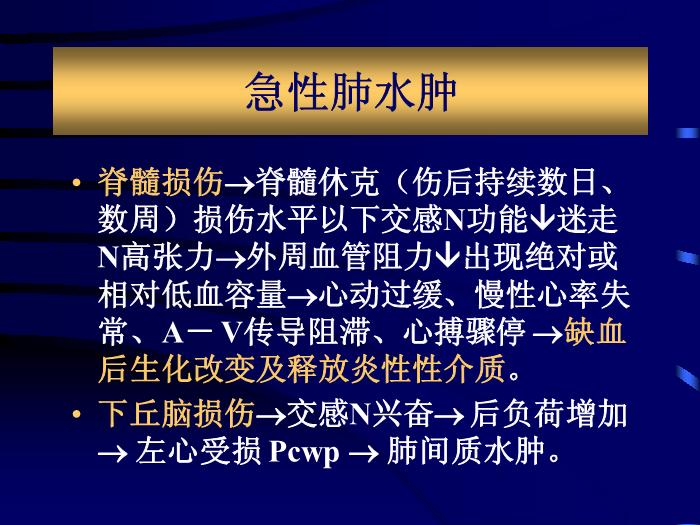 急性肺水肿

• 脊髓损伤→脊髓休克（伤后持续数日、数周）损伤水平以下交感N功能↓迷走N高张力→外周血管阻力↓出现绝对或相对低血容量→心动过缓、慢性心率失常、A－V传导阻滞、心搏骤停 →缺血后生化改变及释放炎性性介质。

• 下丘脑损伤→交感N兴奋→ 后负荷增加 → 左心受损 Pcwp → 肺间质水肿。